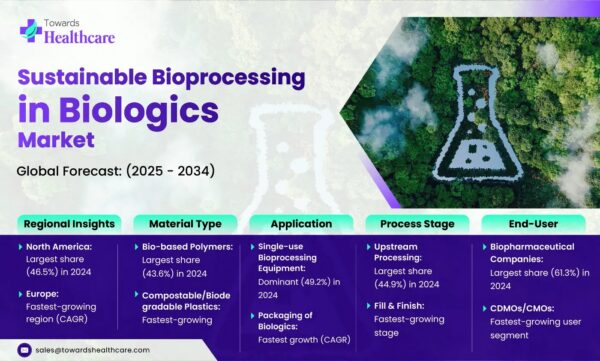 Towards Healthcare

Sustainable Bioprocessing in Biologics Market

Global Forecast: (2025 - 2034)

Regional Insights

North America: Largest share (46.5%) in 2024

Europe: Fastest-growing region (CAGR)

Material Type

Bio-based Polymers: Largest share (43.6%) in 2024

Compostable/Biodegradable Plastics: Fastest-growing

Application

Single-use Bioprocessing Equipment: Dominant (49.2%) in 2024

Packaging of Biologics: Fastest growth (CAGR)

Process Stage

Upstream Processing: Largest share (44.9%) in 2024

Fill & Finish: Fastest-growing stage

End-User

Biopharmaceutical Companies: Largest share (61.3%) in 2024

CDMOs/CMOs: Fastest-growing user segment

sales@towardshealthcare.com